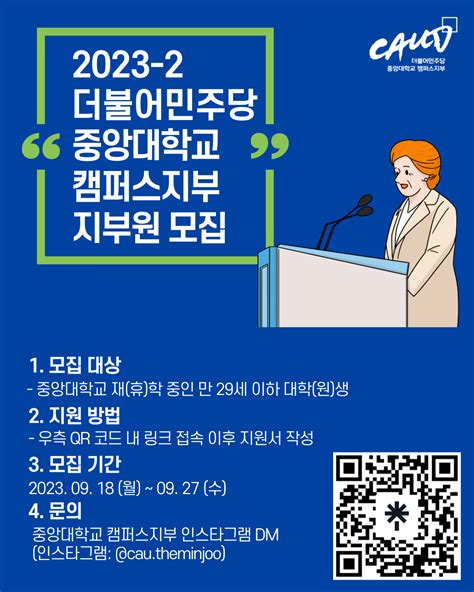 CAU
더불어민주당
중앙대학교 캠퍼스지부

2023-2
더불어민주당
“ 중앙대학교 ”
캠퍼스지부
지부원 모집

1. 모집 대상
- 중앙대학교 재(휴)학 중인 만 29세 이하 대학(원)생

2. 지원 방법
- 우측 QR 코드 내 링크 접속 이후 지원서 작성

3. 모집 기간
2023. 09. 18 (월) ~ 09. 27 (수)

4. 문의
중앙대학교 캠퍼스지부 인스타그램 DM
(인스타그램: @cau.theminjoo)